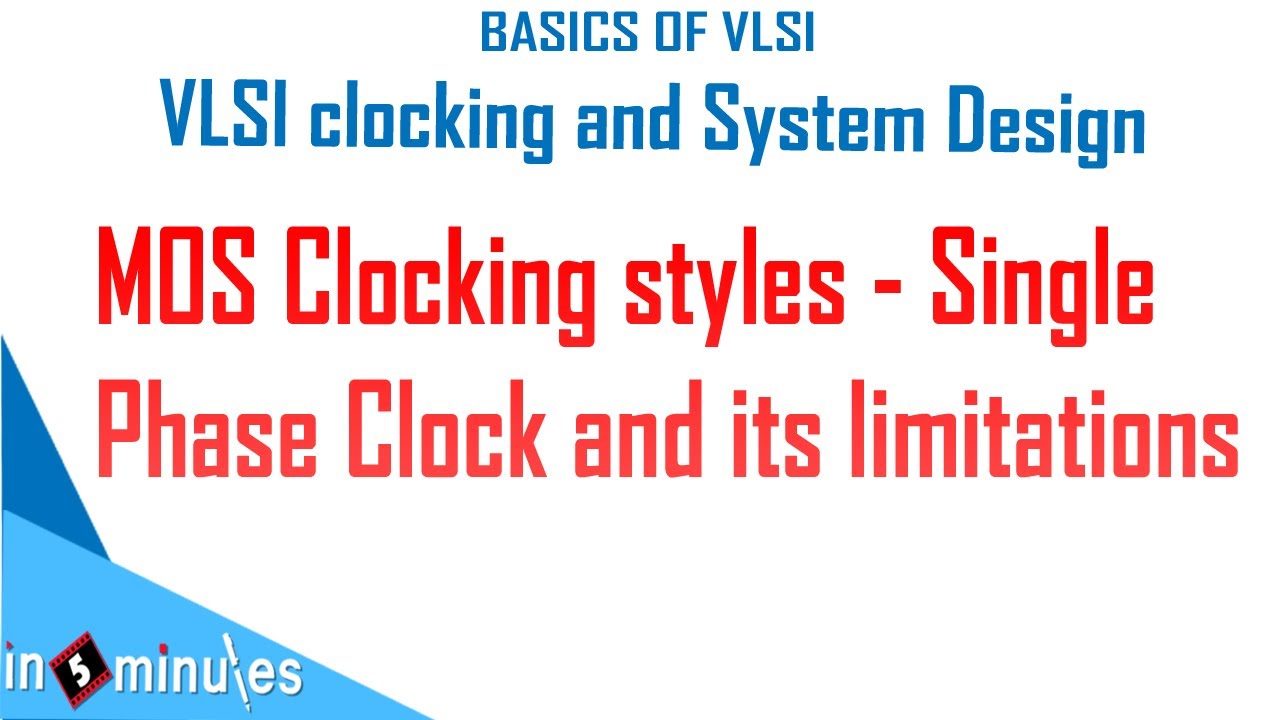 BASICS OF VLSI

VLSI clocking and System Design

MOS Clocking styles - Single Phase Clock and its limitations

in 5 minutes